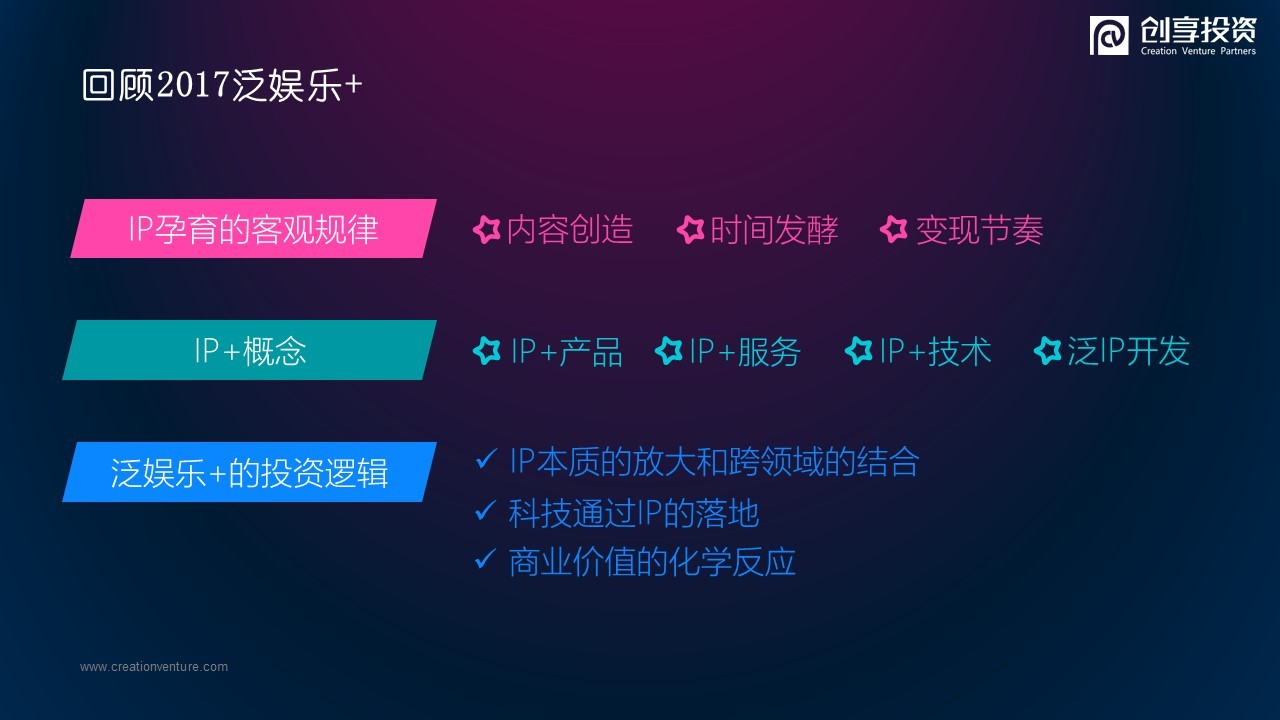 创享投资
Creation Venture Partners

回顾2017泛娱乐+

IP孕育的客观规律
内容创造 时间发酵 变现节奏

IP+概念
IP+产品 IP+服务 IP+技术 泛IP开发

泛娱乐+的投资逻辑
✓ IP本质的放大和跨领域的结合
✓ 科技通过IP的落地
✓ 商业价值的化学反应

www.creationventure.com